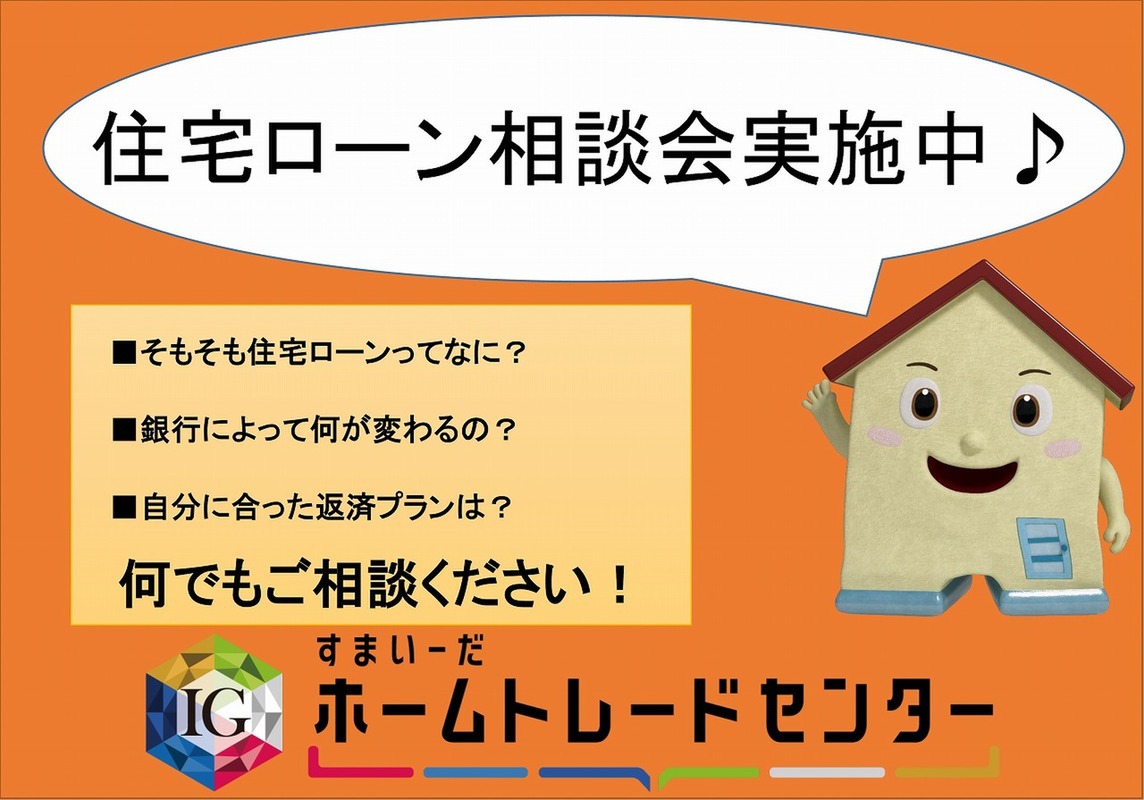 住宅ローン相談会実施中♪

■そもそも住宅ローンってなに？

■銀行によって何が変わるの？

■自分に合った返済プランは？

何でもご相談ください！

IG

すまいーだ
ホームトレードセンター